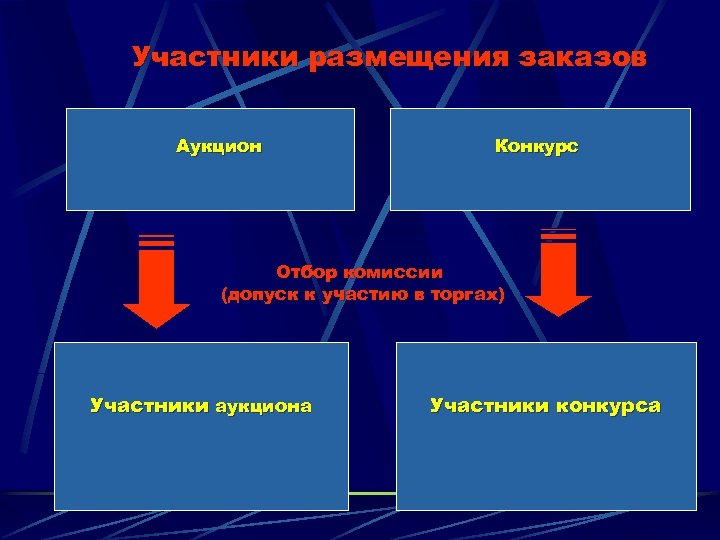 Участники размещения заказов

Аукцион

Конкурс

Отбор комиссии
(допуск к участию в торгах)

Участники аукциона

Участники конкурса